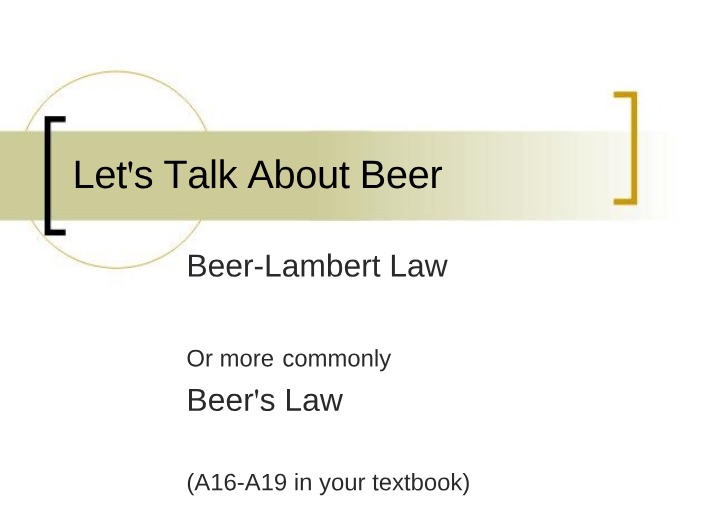 Let's Talk About Beer

Beer-Lambert Law

Or more commonly

Beer's Law

(A16-A19 in your textbook)